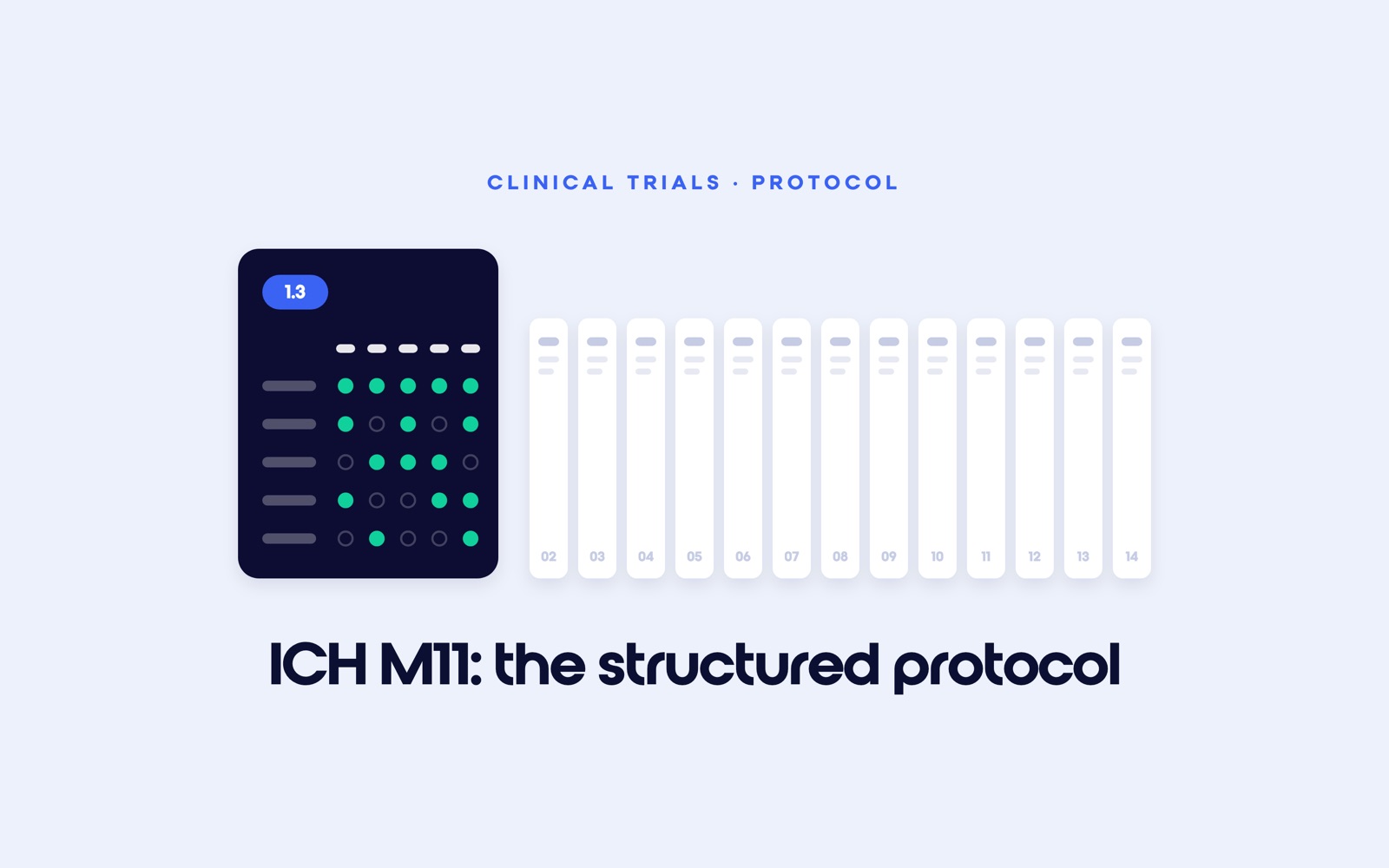 CLINICAL TRIALS · PROTOCOL

1.3

02

03

04

05

06

07

08

09

10

11

12

13

14

ICH M11: the structured protocol